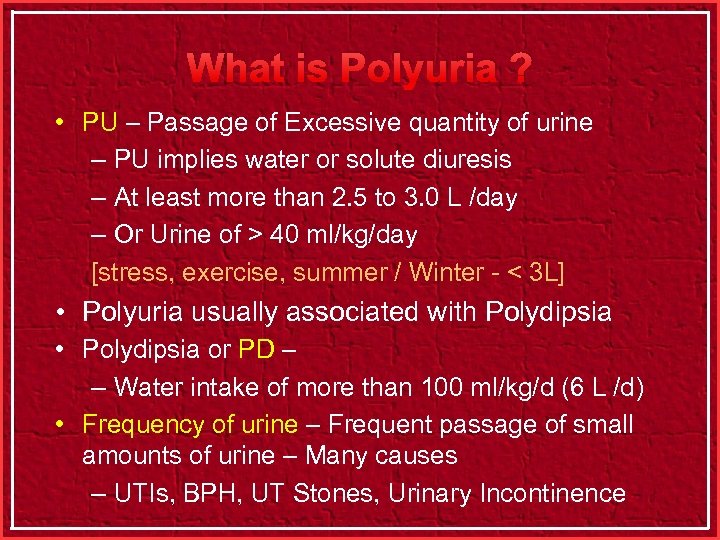 What is Polyuria ?

• PU – Passage of Excessive quantity of urine
– PU implies water or solute diuresis
– At least more than 2.5 to 3.0 L /day
– Or Urine of > 40 ml/kg/day
[stress, exercise, summer / Winter - < 3L]
• Polyuria usually associated with Polydipsia
• Polydipsia or PD –
– Water intake of more than 100 ml/kg/d (6 L /d)
• Frequency of urine – Frequent passage of small amounts of urine – Many causes
– UTIs, BPH, UT Stones, Urinary Incontinence